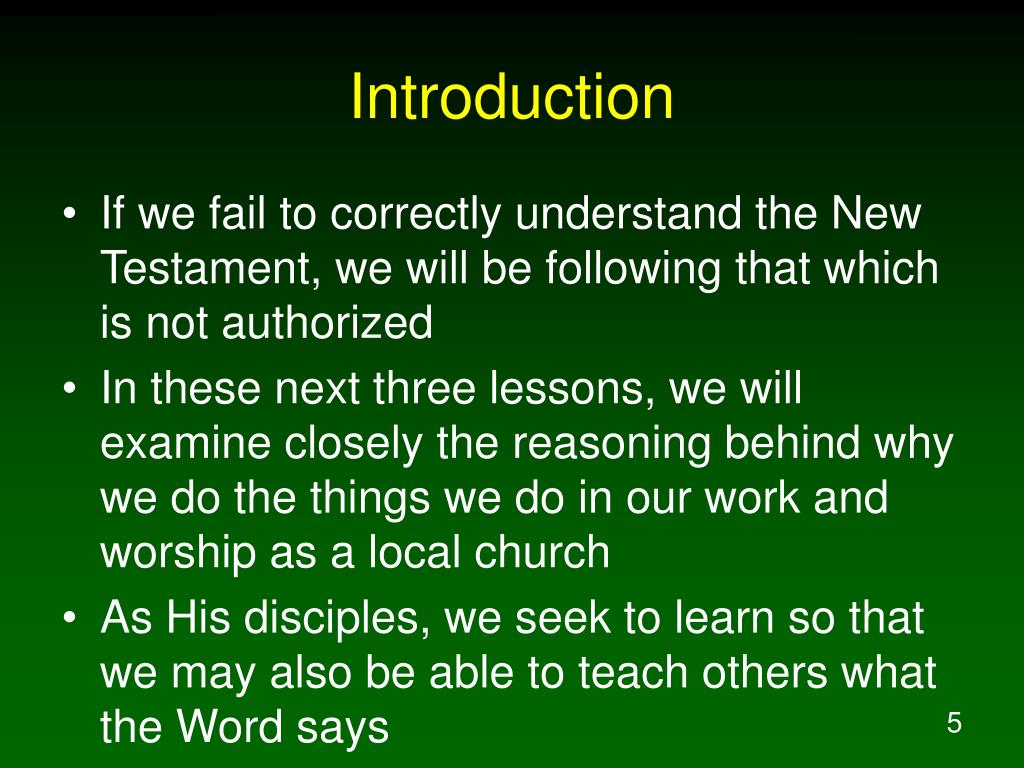 Introduction

• If we fail to correctly understand the New Testament, we will be following that which is not authorized
• In these next three lessons, we will examine closely the reasoning behind why we do the things we do in our work and worship as a local church
• As His disciples, we seek to learn so that we may also be able to teach others what the Word says

5